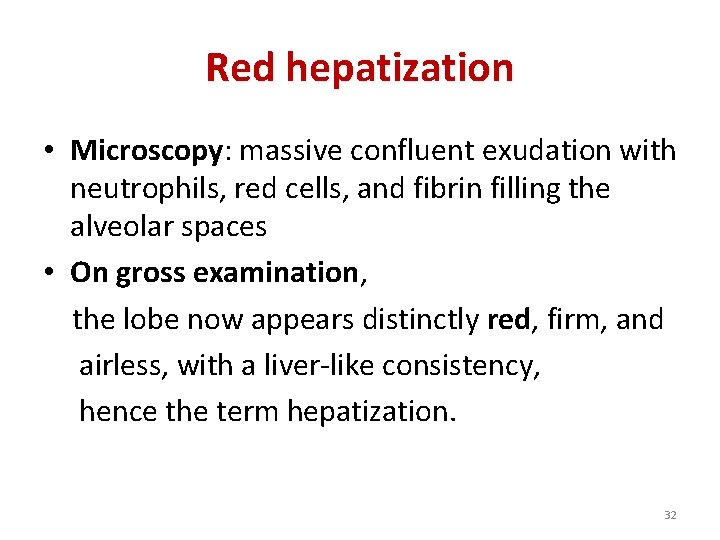 Red hepatization

• Microscopy: massive confluent exudation with neutrophils, red cells, and fibrin filling the alveolar spaces

• On gross examination,

the lobe now appears distinctly red, firm, and airless, with a liver-like consistency, hence the term hepatization.

32